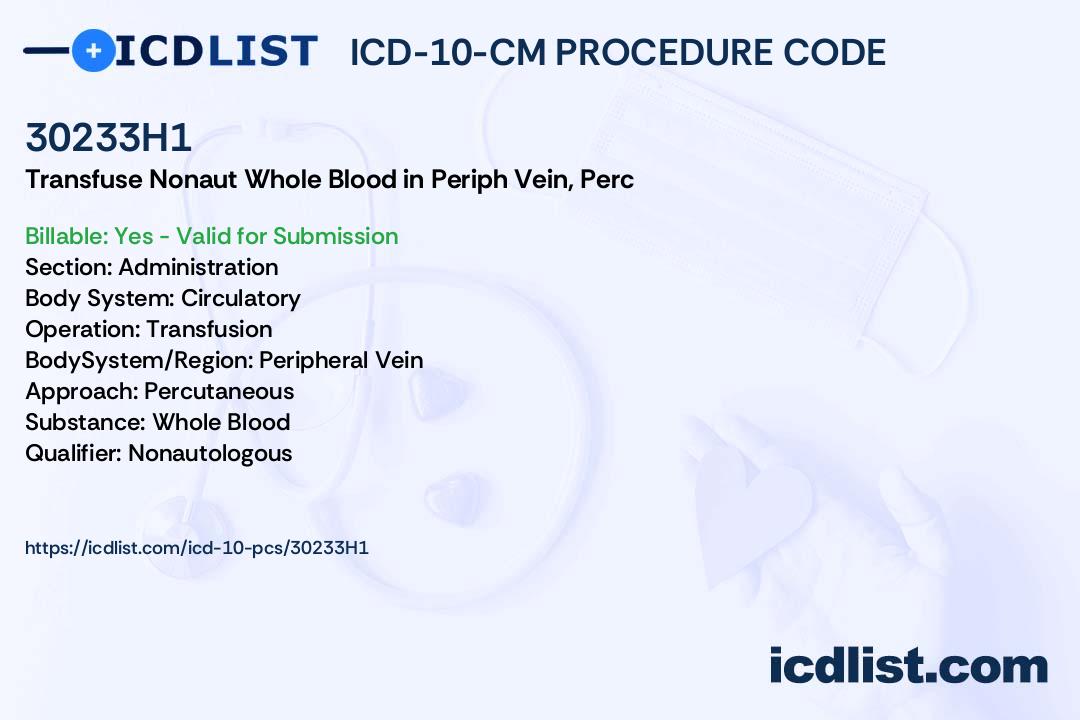 ICDLIST ICD-10-CM PROCEDURE CODE

30233H1

Transfuse Nonaut Whole Blood in Periph Vein, Perc

Billable: Yes - Valid for Submission
Section: Administration
Body System: Circulatory
Operation: Transfusion
BodySystem/Region: Peripheral Vein
Approach: Percutaneous
Substance: Whole Blood
Qualifier: Nonautologous

https://icdlist.com/icd-10-pcs/30233H1

icdlist.com